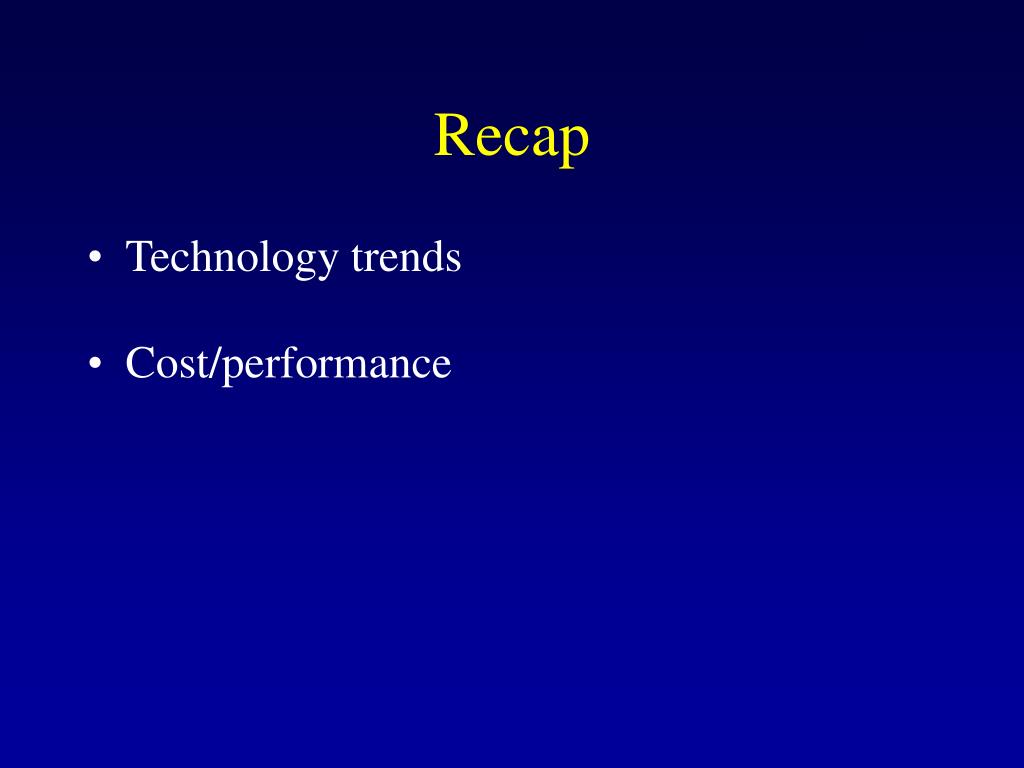 Recap

• Technology trends

• Cost/performance